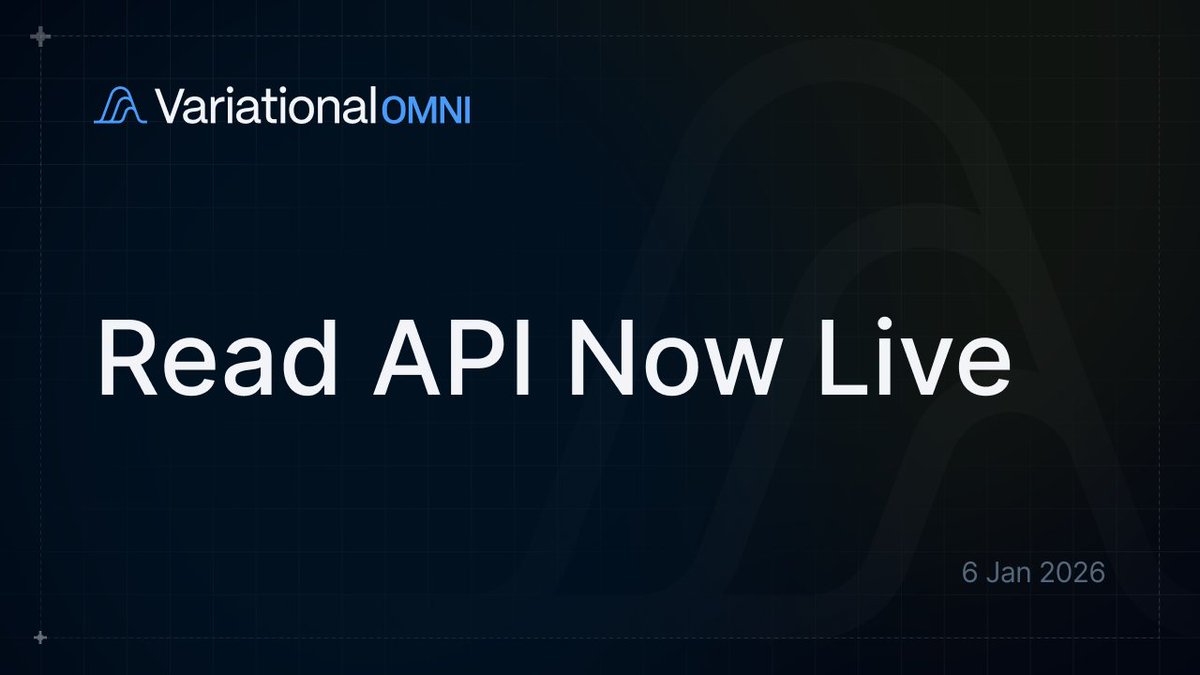 Variational OMNI

Read API Now Live

6 Jan 2026